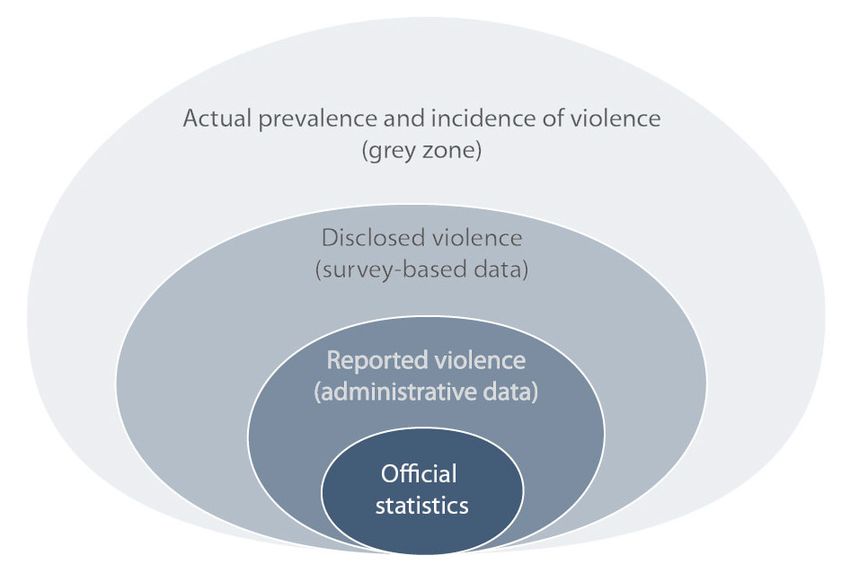 Actual prevalence and incidence of violence
(grey zone)

Disclosed violence
(survey-based data)

Reported violence
(administrative data)

Official
statistics